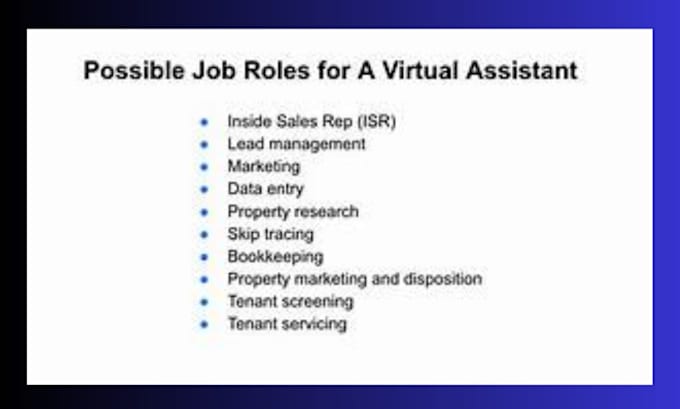 Possible Job Roles for A Virtual Assistant

- Inside Sales Rep (ISR)
- Lead management
- Marketing
- Data entry
- Property research
- Skip tracing
- Bookkeeping
- Property marketing and disposition
- Tenant screening
- Tenant servicing